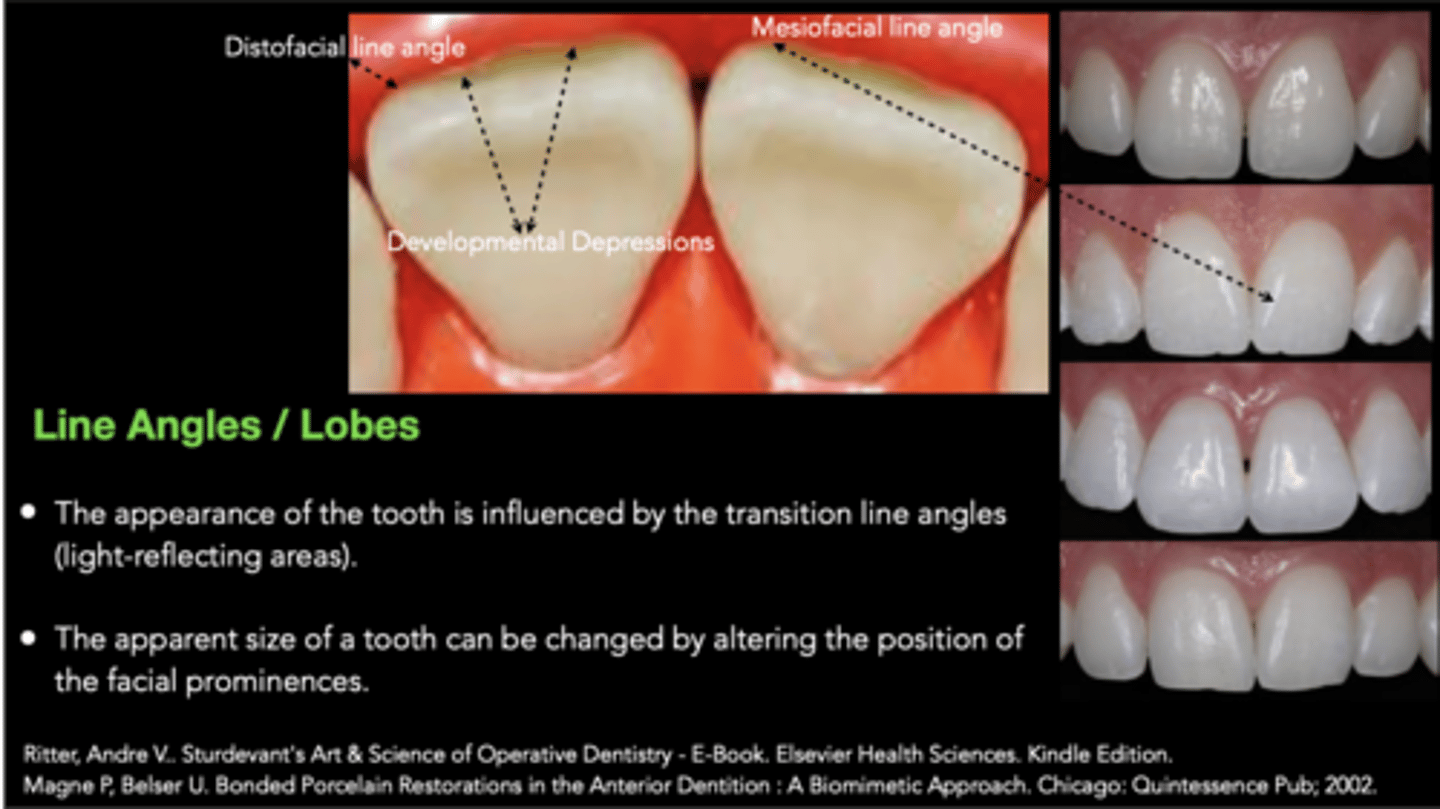 Distofacial line angle

Mesiofacial line angle

Developmental Depressions

Line Angles / Lobes

• The appearance of the tooth is influenced by the transition line angles (light-reflecting areas).

• The apparent size of a tooth can be changed by altering the position of the facial prominences.

Ritter, Andre V.. Sturdevant's Art & Science of Operative Dentistry - E-Book. Elsevier Health Sciences. Kindle Edition.
Magne P, Belser U. Bonded Porcelain Restorations in the Anterior Dentition : A Biomimetic Approach. Chicago: Quintessence Pub; 2002.